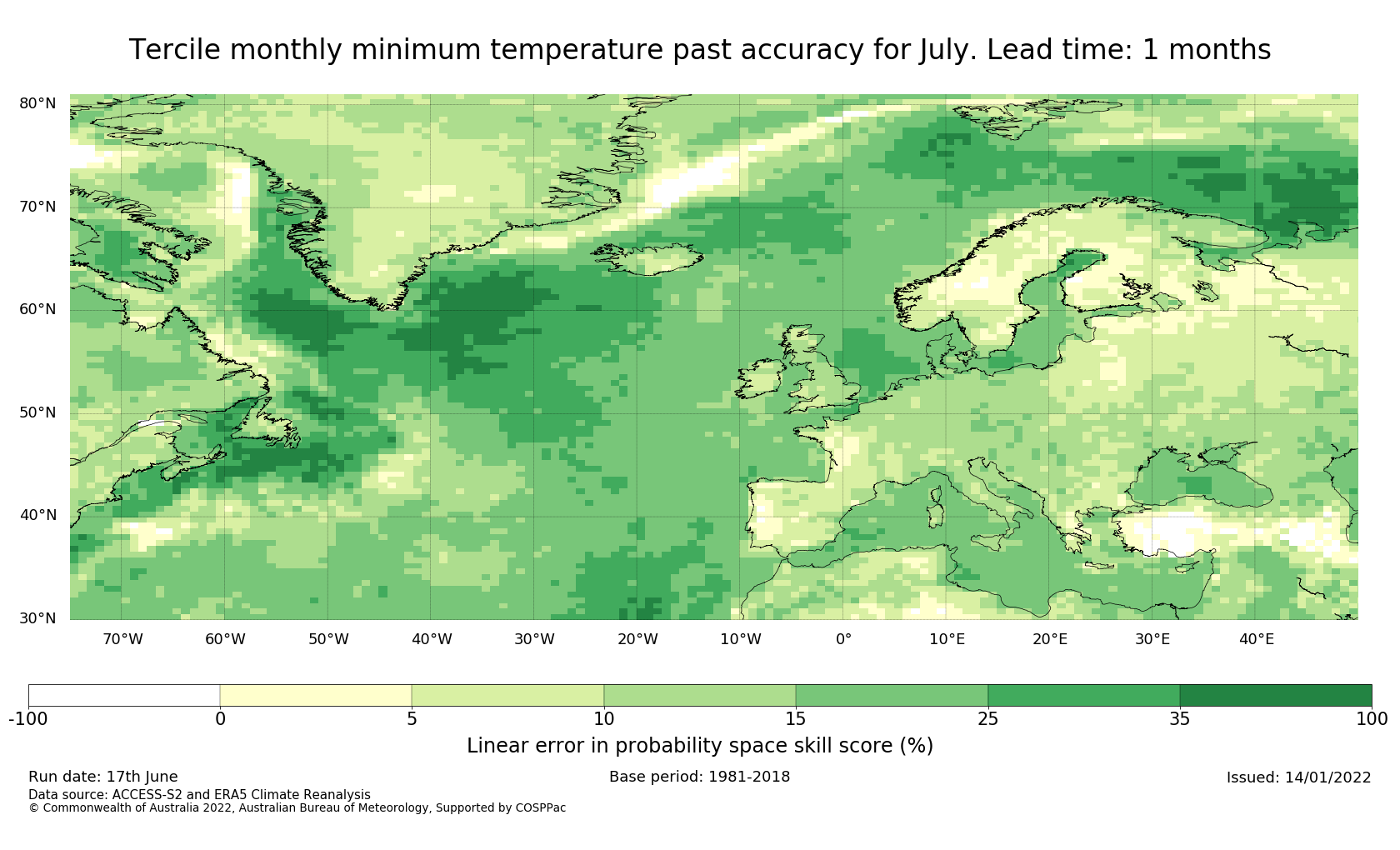 Tercile monthly minimum temperature past accuracy for July. Lead time: 1 months

80°N
70°N
60°N
50°N
40°N
30°N

70°W 60°W 50°W 40°W 30°W 20°W 10°W 0° 10°E 20°E 30°E 40°E

-100 0 5 10 15 25 35 100

Linear error in probability space skill score (%)

Run date: 17th June
Base period: 1981-2018
Issued: 14/01/2022
Data source: ACCESS-S2 and ERA5 Climate Reanalysis
© Commonwealth of Australia 2022, Australian Bureau of Meteorology, Supported by COSPPac